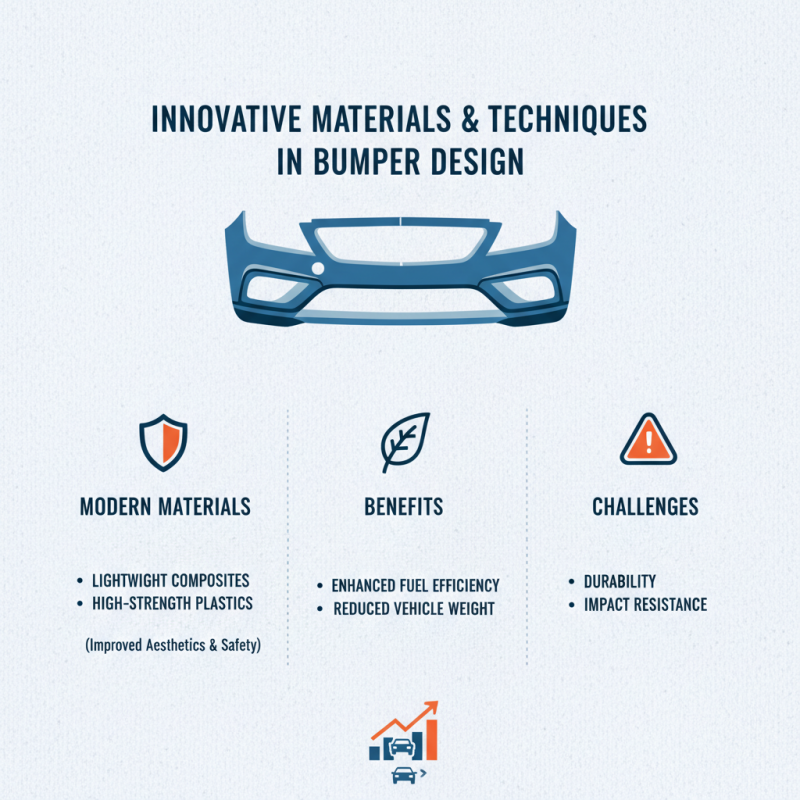 INNOVATIVE MATERIALS & TECHNIQUES IN BUMPER DESIGN

MODERN MATERIALS

• LIGHTWIGHT COMPOSITES
• HIGH-STRENGTH PLASTICS

(Improved Aesthetics & Safety)

BENEFITS

• ENHANCED FUEL EFFICIENCY
• REDUCED VEHICLE WEIGHT

CHALLENGES

• DURABILITY
• IMPACT RESISTANCE